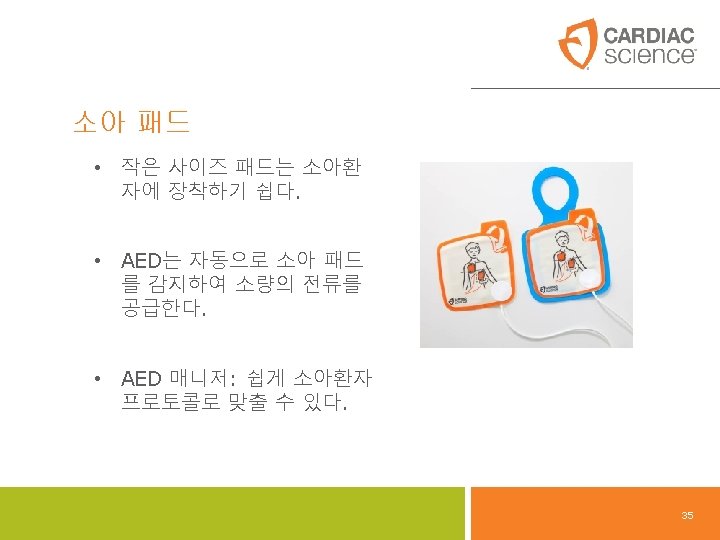 CARDIAC science

소아 패드

• 작은 사이즈 패드는 소아환자에 장착하기 쉽다.

• AED는 자동으로 소아 패드를 감지하여 소량의 전류를 공급한다.

• AED 매니저: 쉽게 소아환자 프로토콜로 맞출 수 있다.

35